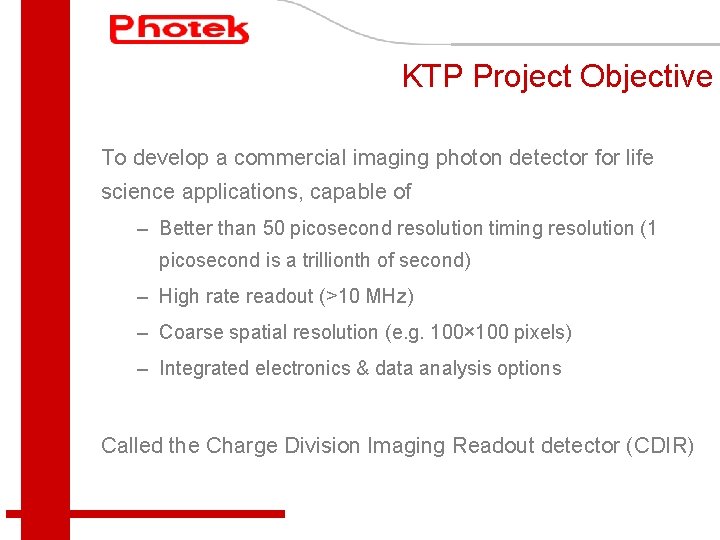 Photek

KTP Project Objective

To develop a commercial imaging photon detector for life science applications, capable of

– Better than 50 picosecond resolution timing resolution (1 picosecond is a trillionth of second)

– High rate readout (>10 MHz)

– Coarse spatial resolution (e.g. 100×100 pixels)

– Integrated electronics & data analysis options

Called the Charge Division Imaging Readout detector (CDIR)